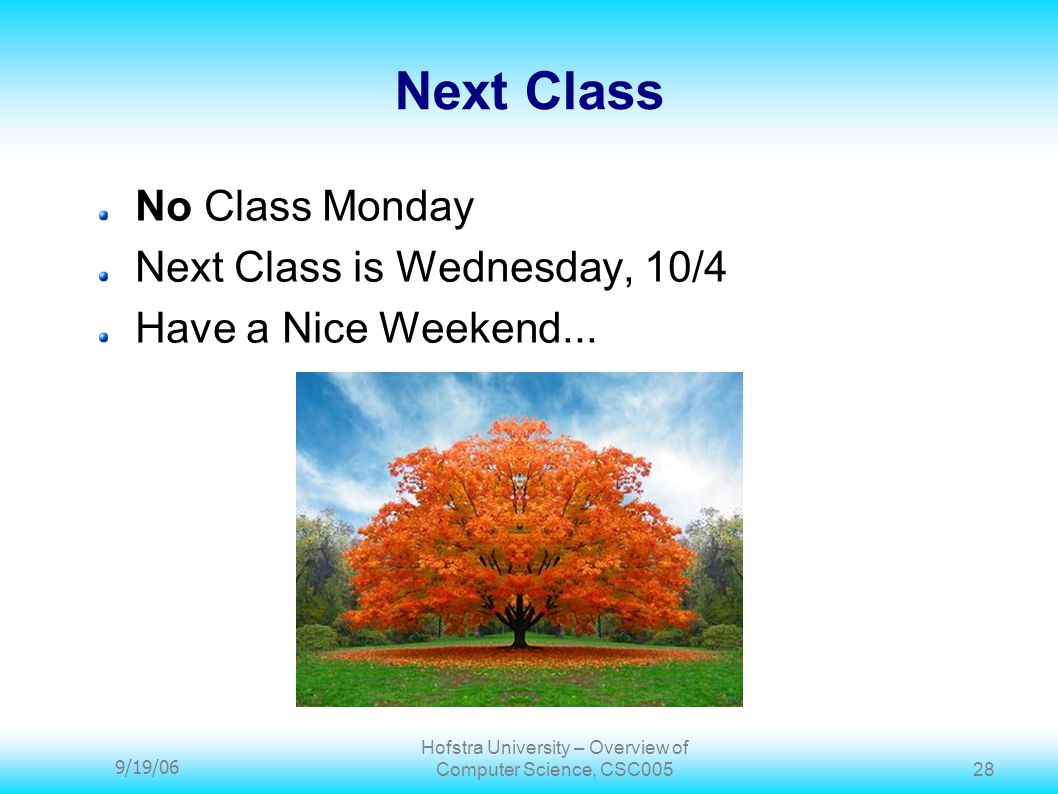 Next Class

No Class Monday
Next Class is Wednesday, 10/4
Have a Nice Weekend...

9/19/06

Hofstra University – Overview of Computer Science, CSC005

28